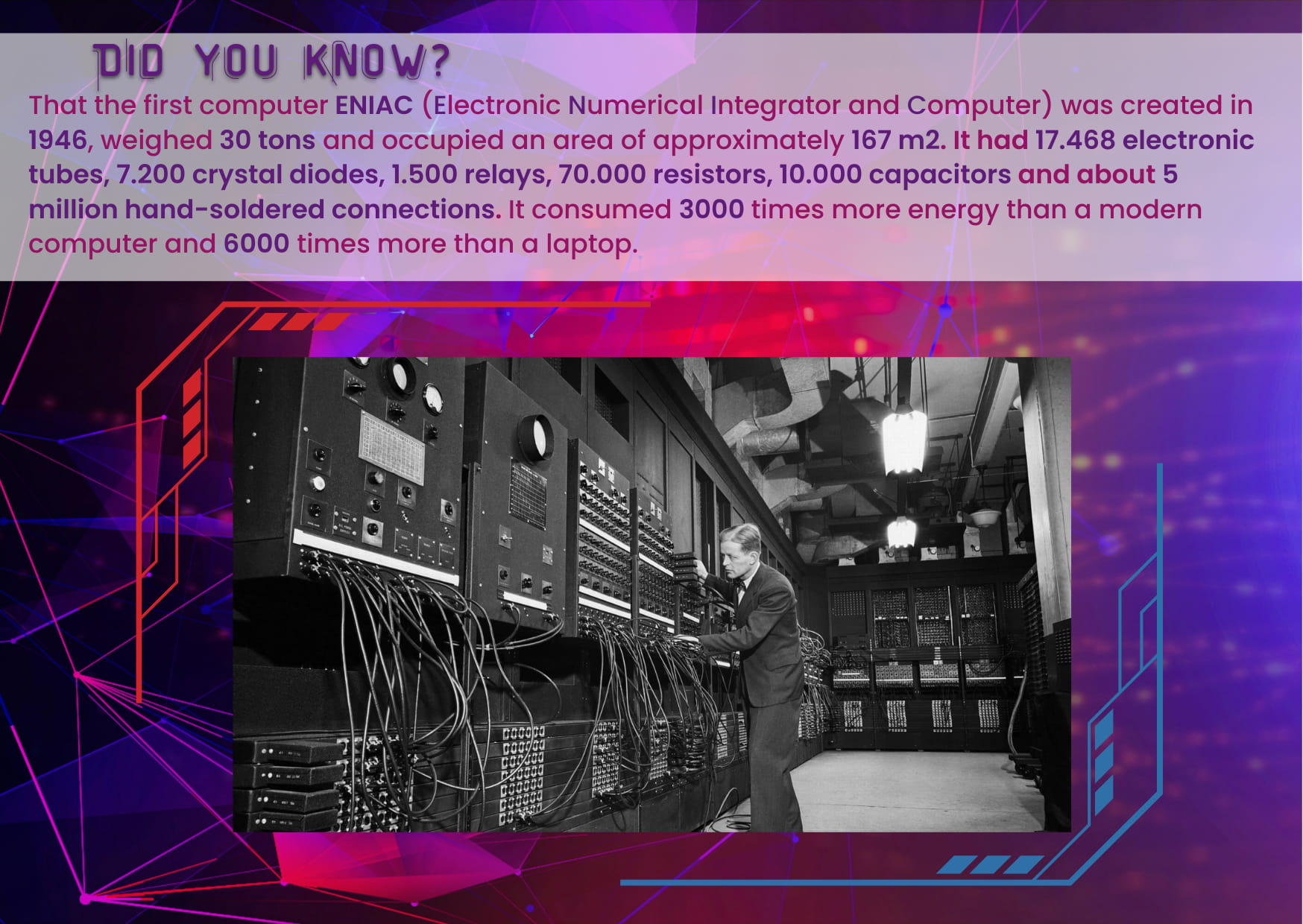 DID YOU KNOW?

That the first computer ENIAC (Electronic Numerical Integrator and Computer) was created in 1946, weighed 30 tons and occupied an area of approximately 167 m2. It had 17.468 electronic tubes, 7.200 crystal diodes, 1.500 relays, 70.000 resistors, 10.000 capacitors and about 5 million hand-soldered connections. It consumed 3000 times more energy than a modern computer and 6000 times more than a laptop.